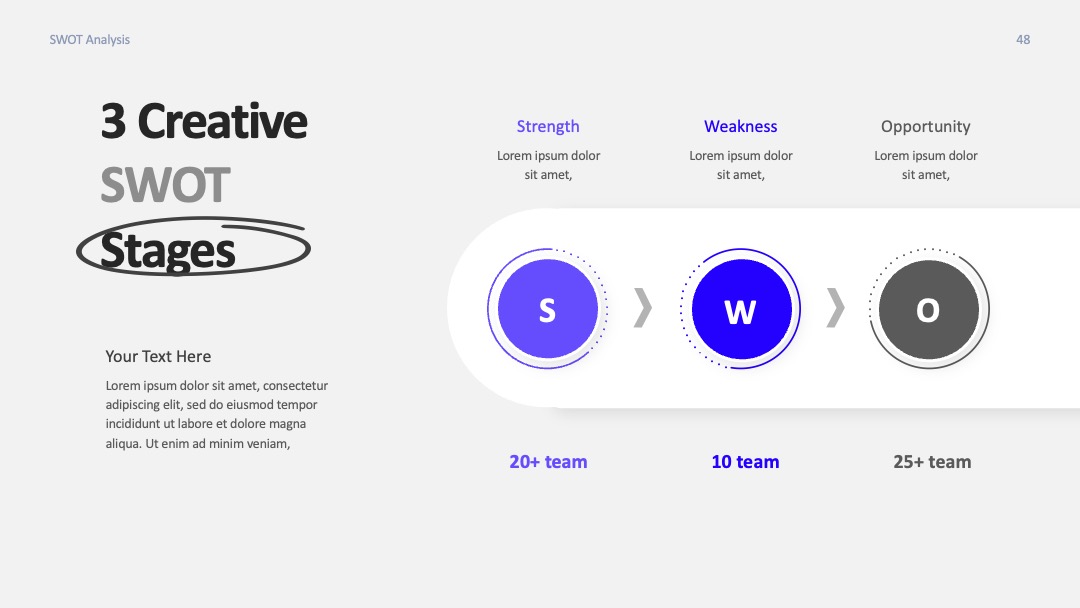 SWOT Analysis

48

3 Creative SWOT Stages

Your Text Here

Lorem ipsum dolor sit amet, consectetur adipiscing elit, sed do eiusmod tempor incididunt ut labore et dolore magna aliqua. Ut enim ad minim veniam,

Strength

Lorem ipsum dolor sit amet,

Weakness

Lorem ipsum dolor sit amet,

Opportunity

Lorem ipsum dolor sit amet,

S

W

O

20+ team

10 team

25+ team